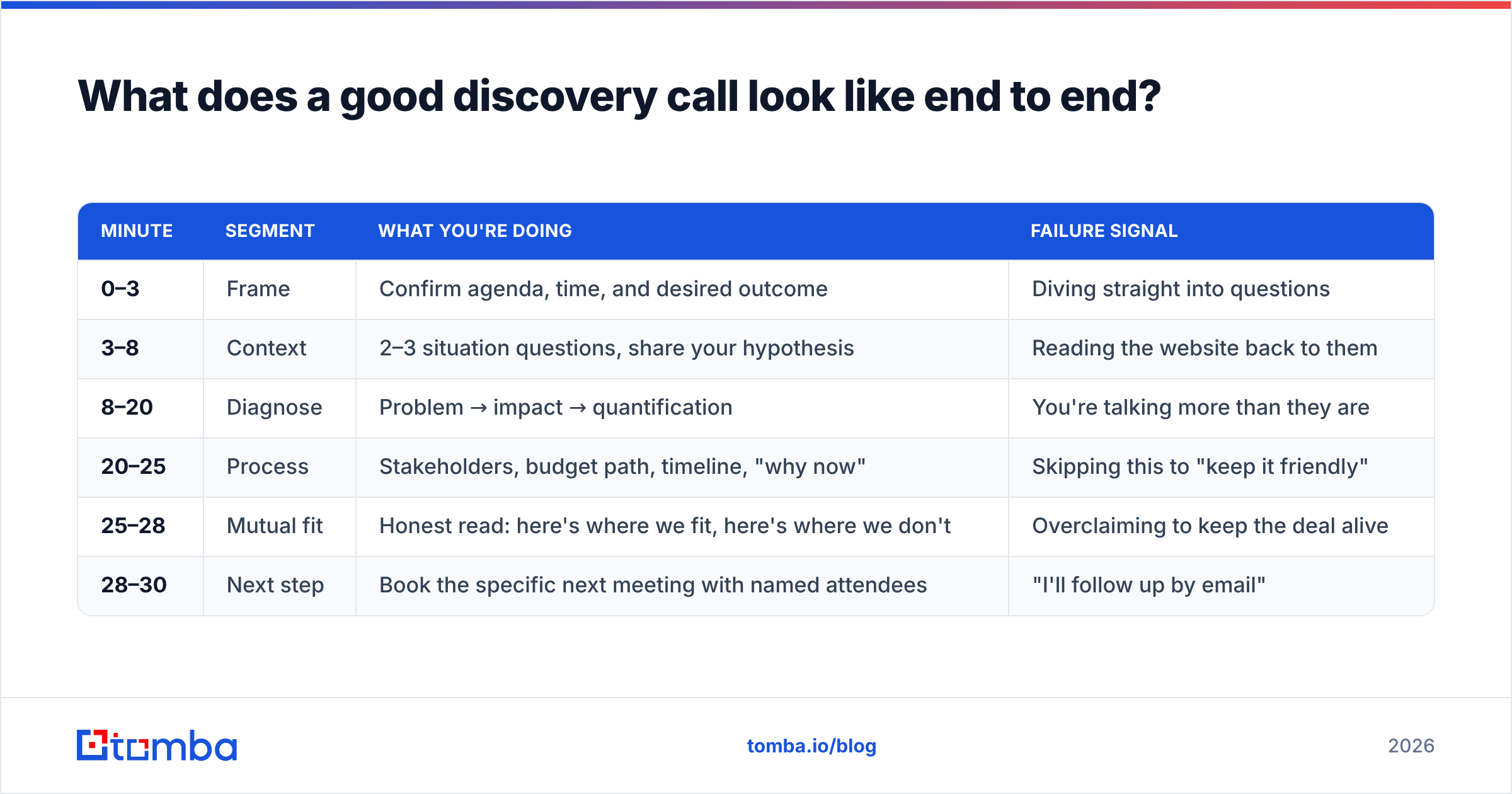 What does a good discovery call look like end to end?

| MINUTE | SEGMENT | WHAT YOU'RE DOING | FAILURE SIGNAL |
|---|---|---|---|
| 0–3 | Frame | Confirm agenda, time, and desired outcome | Diving straight into questions |
| 3–8 | Context | 2–3 situation questions, share your hypothesis | Reading the website back to them |
| 8–20 | Diagnose | Problem → impact → quantification | You're talking more than they are |
| 20–25 | Process | Stakeholders, budget path, timeline, "why now" | Skipping this to "keep it friendly" |
| 25–28 | Mutual fit | Honest read: here's where we fit, here's where we don't | Overclaiming to keep the deal alive |
| 28–30 | Next step | Book the specific next meeting with named attendees | "I'll follow up by email" |

tomba

tomba.io/blog

2026